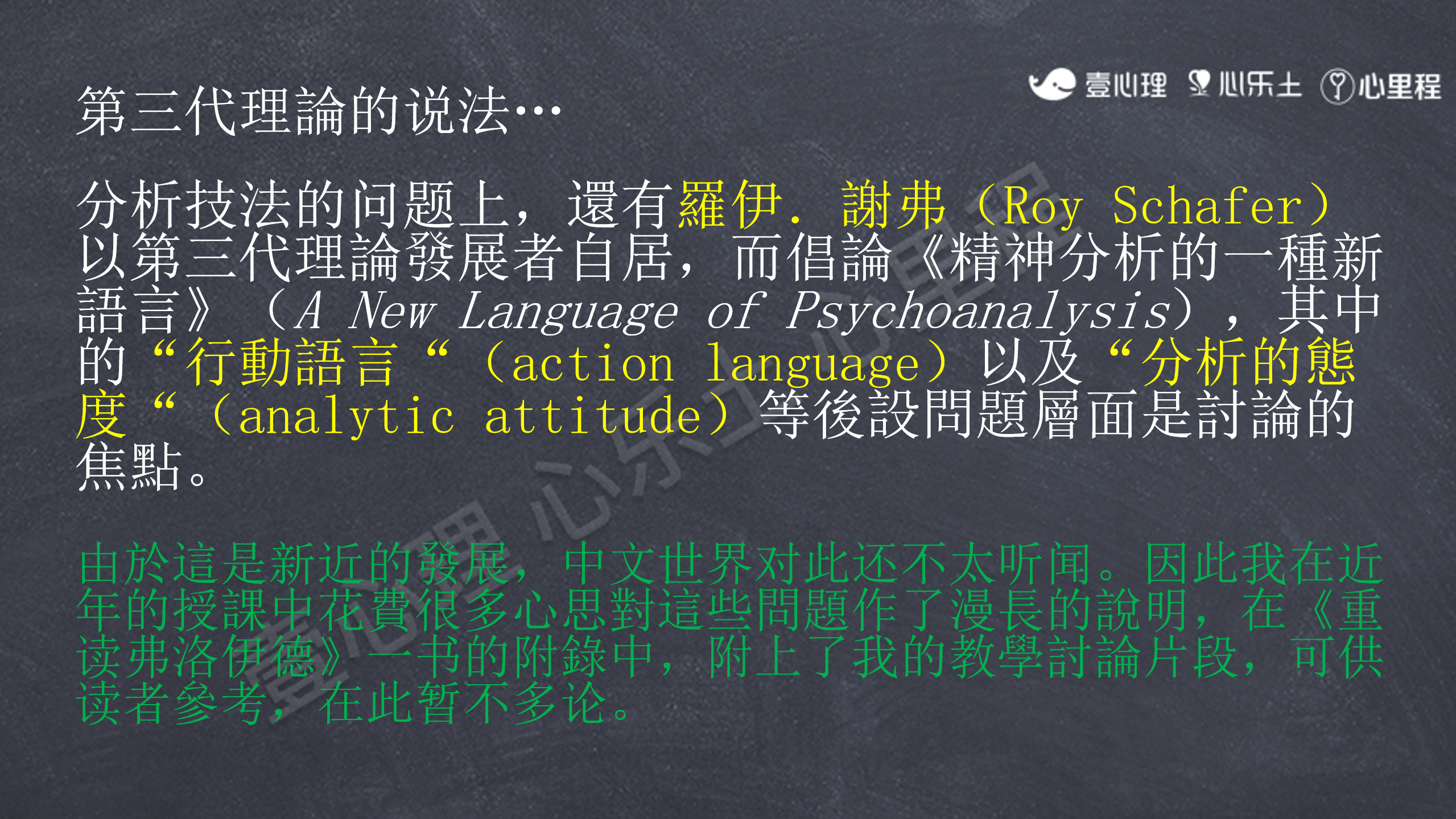 壹心理 心乐土 心里程

第三代理論的说法…

分析技法的问题上，還有羅伊. 謝弗（Roy Schafer）以第三代理論發展者自居，而倡論《精神分析的一種新語言》（A New Language of Psychoanalysis），其中的“行動語言“（action language）以及“分析的態度“（analytic attitude）等後設問題層面是討論的焦點。

由於這是新近的發展，中文世界对此还不太听闻。因此我在近年的授課中花費很多心思對這些問題作了漫長的說明，在《重读弗洛伊德》一书的附錄中，附上了我的教學討論片段，可供读者參考，在此暂不多论。

壹心理 心乐土 心里程